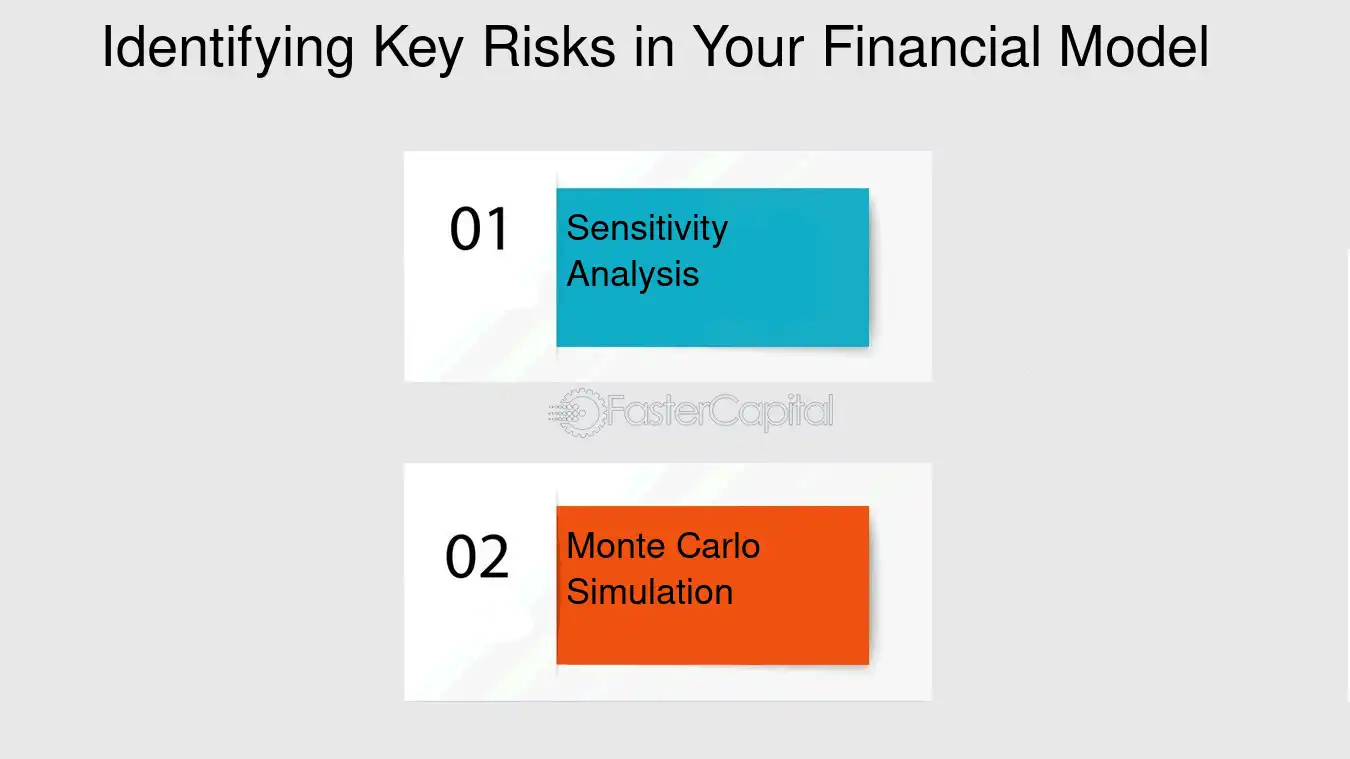 Identifying Key Risks in Your Financial Model

01

Sensitivity Analysis

02

Monte Carlo Simulation

FasterCapital